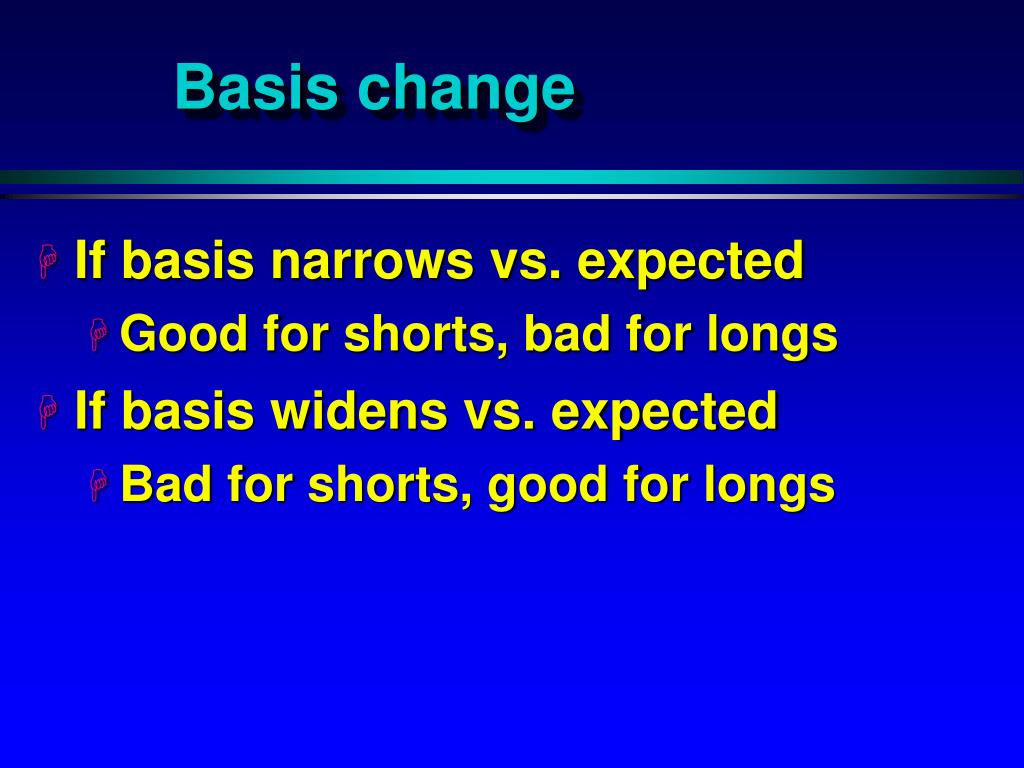 Basis change

If basis narrows vs. expected

Good for shorts, bad for longs

If basis widens vs. expected

Bad for shorts, good for longs